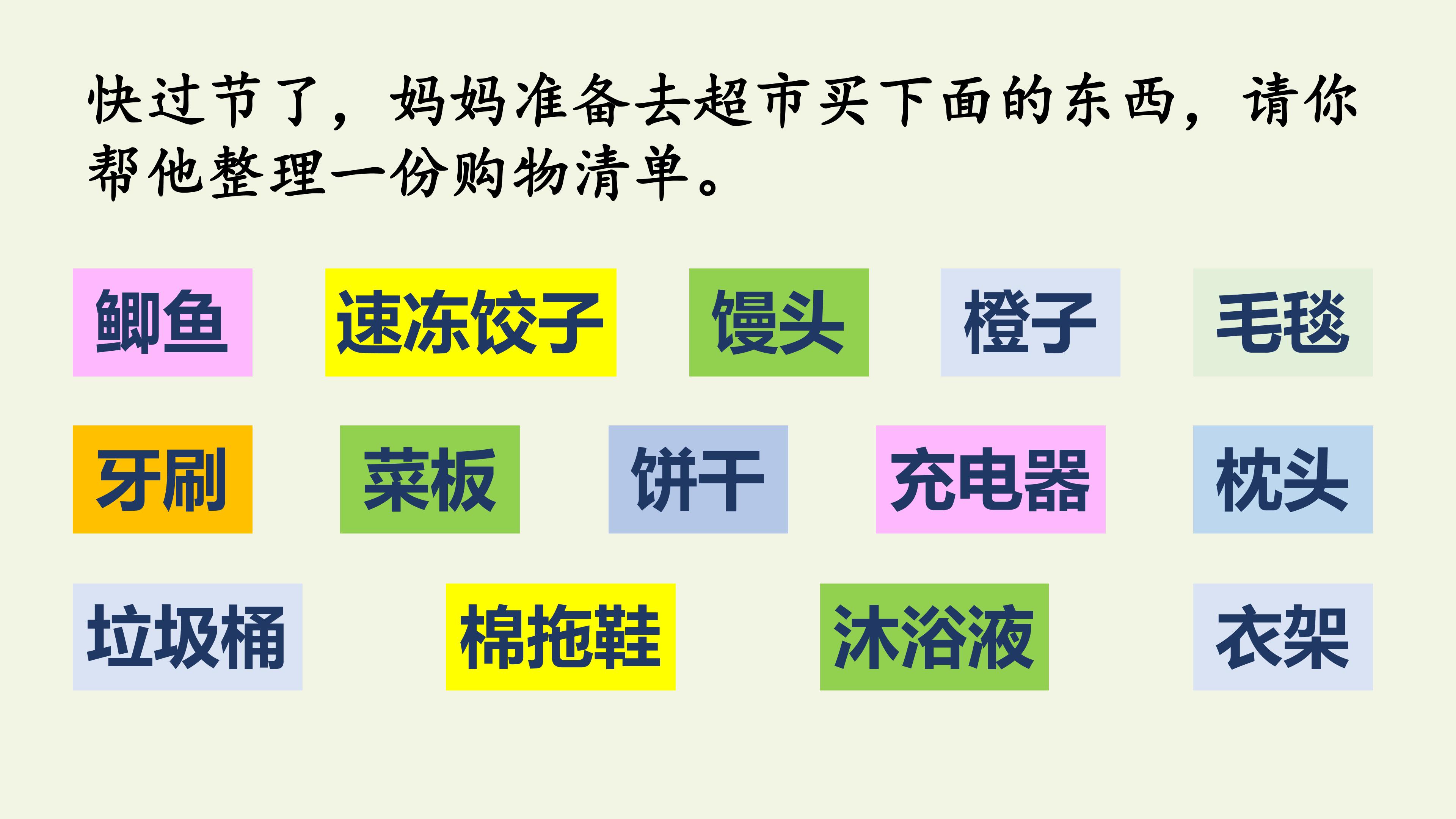 快过节了，妈妈准备去超市买下面的东西，请你帮他整理一份购物清单。

鲫鱼

速冻饺子

馒头

橙子

毛毯

牙刷

菜板

饼干

充电器

枕头

垃圾桶

棉拖鞋

沐浴液

衣架